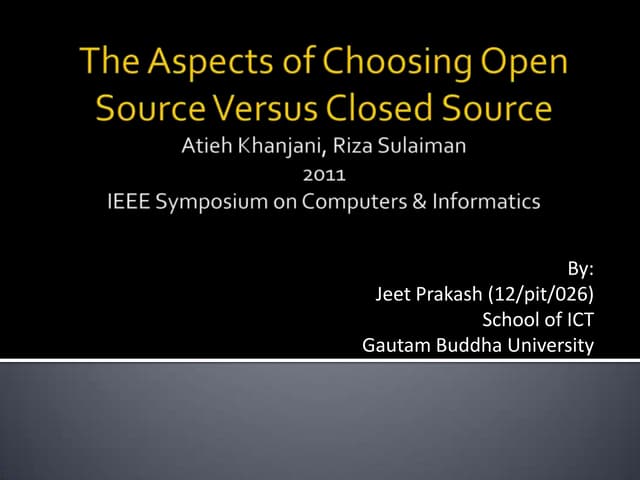 The Aspects of Choosing Open Source Versus Closed Source

Atieh Khanjani, Riza Sulaiman
2011
IEEE Symposium on Computers & Informatics

By:
Jeet Prakash (12/pit/026)
School of ICT
Gautam Buddha University